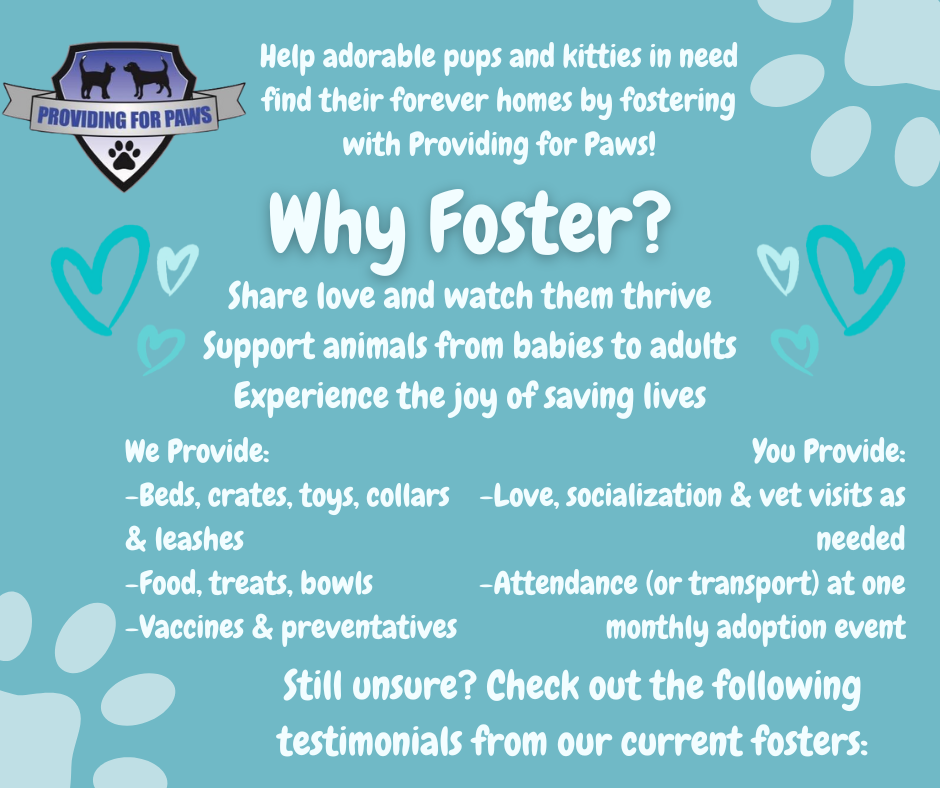 PROVIDING FOR PAWS

Help adorable pups and kitties in need find their forever homes by fostering with Providing for Paws!

Why Foster?

Share love and watch them thrive
Support animals from babies to adults
Experience the joy of saving lives

We Provide:
-Beds, crates, toys, collars & leashes
-Food, treats, bowls
-Vaccines & preventatives

You Provide:
-Love, socialization & vet visits as needed
-Attendance (or transport) at one monthly adoption event

Still unsure? Check out the following testimonials from our current fosters: